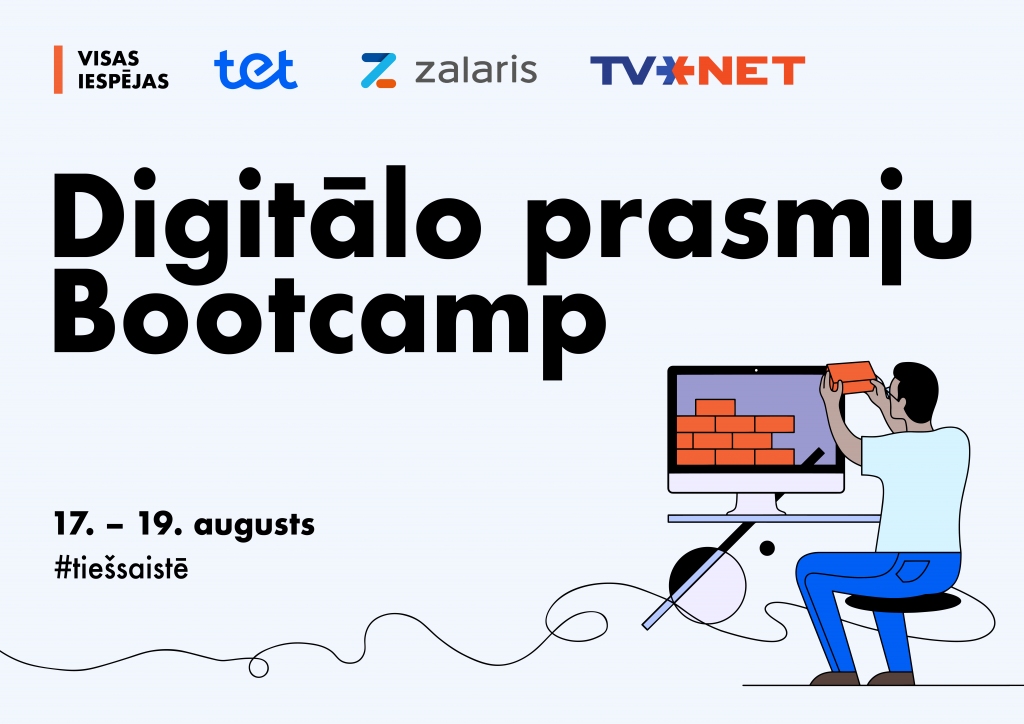 VISAS IESPĒJAS

tet

zalaris

TV NET

Digitālo prasmju Bootcamp

17. – 19. augusts
#tiešsaistē